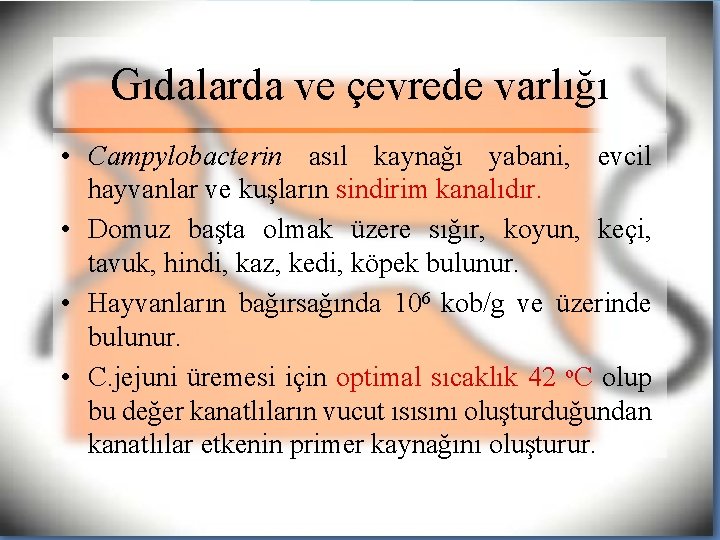 Gıdalarda ve çevrede varlığı

• Campylobacterin asıl kaynağı yabani, evcil hayvanlar ve kuşların sindirim kanalıdır.

• Domuz başta olmak üzere sığır, koyun, keçi, tavuk, hindi, kaz, kedi, köpek bulunur.

• Hayvanların bağırsağında $10^6$ kob/g ve üzerinde bulunur.

• C.jejuni üremesi için optimal sıcaklık 42 $^o$C olup bu değer kanatlıların vucut ısısını oluşturduğundan kanatlılar etkenin primer kaynağını oluşturur.